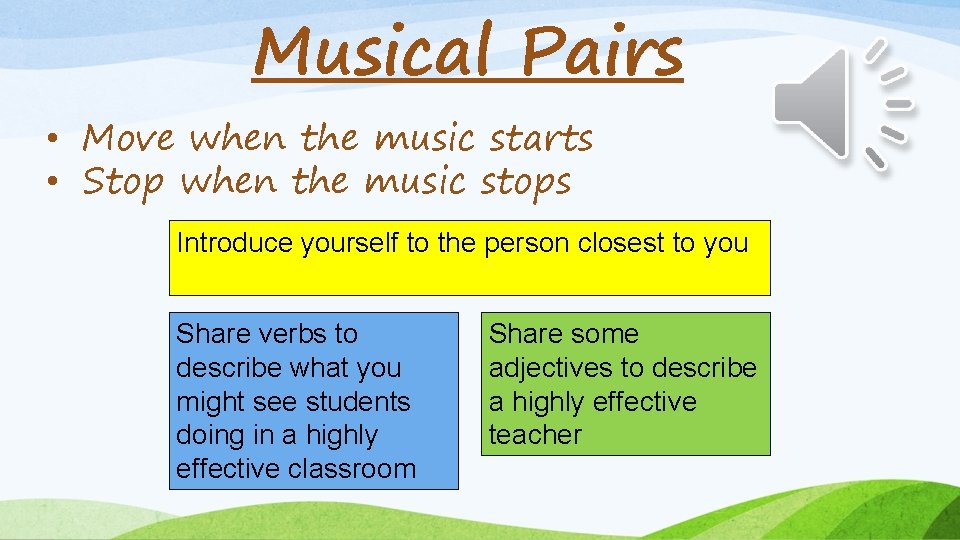 Musical Pairs

• Move when the music starts
• Stop when the music stops

Introduce yourself to the person closest to you

Share verbs to describe what you might see students doing in a highly effective classroom

Share some adjectives to describe a highly effective teacher